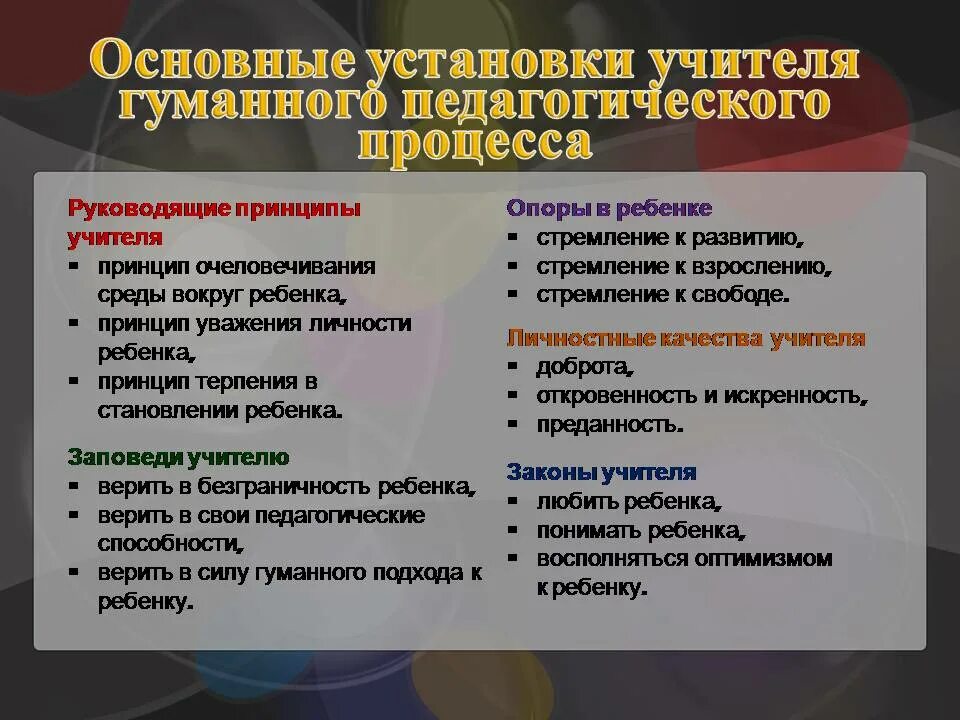 Основные установки учителя гуманного педагогического процесса

Руководящие принципы учителя
▪ принцип очеловечивания среды вокруг ребенка,
▪ принцип уважения личности ребенка,
▪ принцип терпения в становлении ребенка.

Заповеди учителю
▪ верить в безграничность ребенка,
▪ верить в свои педагогические способности,
▪ верить в силу гуманного подхода к ребенку.

Опоры в ребенке
▪ стремление к развитию,
▪ стремление к взрослению,
▪ стремление к свободе.

Личностные качества учителя
▪ доброта,
▪ откровенность и искренность,
▪ преданность.

Законы учителя
▪ любить ребенка,
▪ понимать ребенка,
▪ восполняться оптимизмом к ребенку.